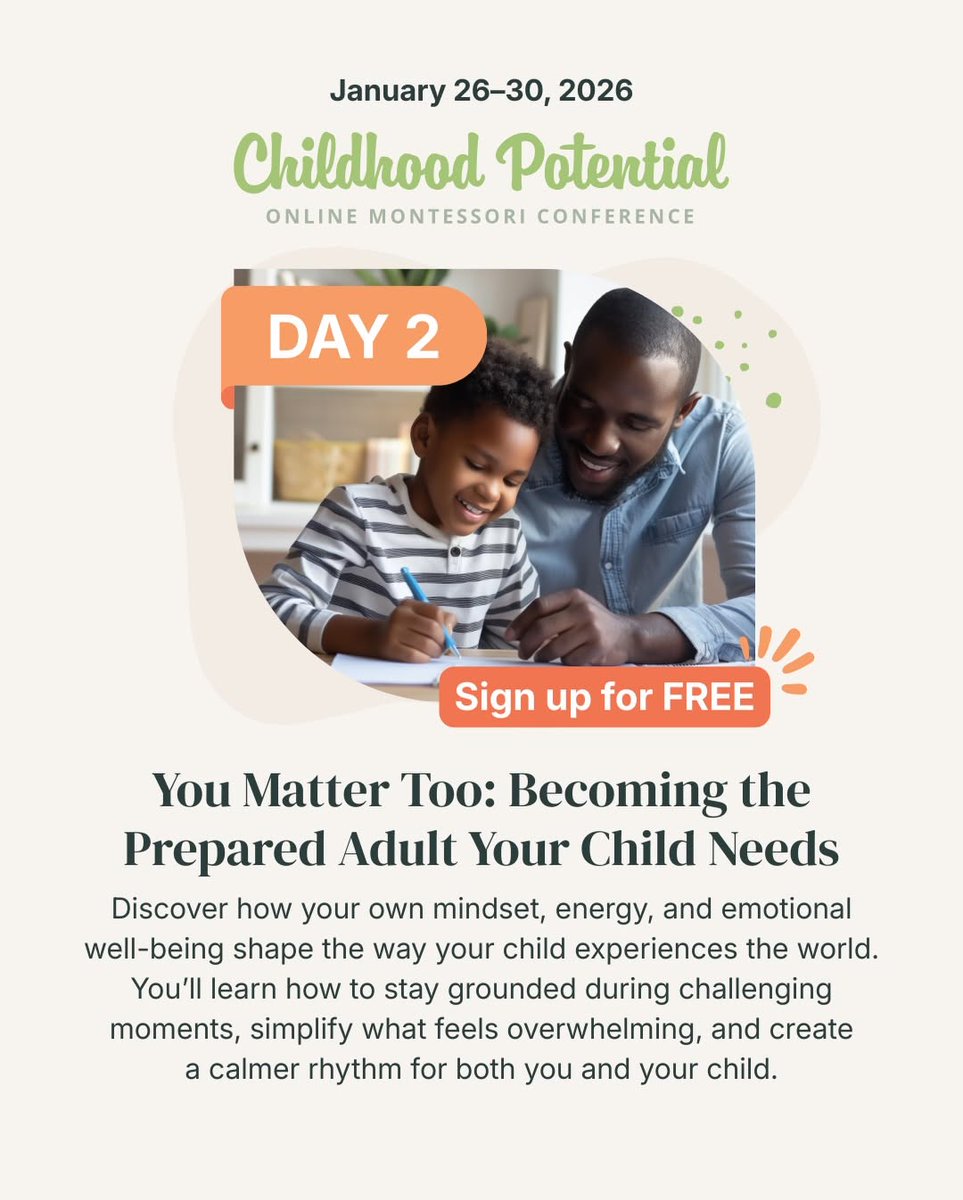 January 26–30, 2026

Childhood Potential

ONLINE MONTESSORI CONFERENCE

DAY 2

Sign up for FREE

You Matter Too: Becoming the Prepared Adult Your Child Needs

Discover how your own mindset, energy, and emotional well-being shape the way your child experiences the world. You'll learn how to stay grounded during challenging moments, simplify what feels overwhelming, and create a calmer rhythm for both you and your child.